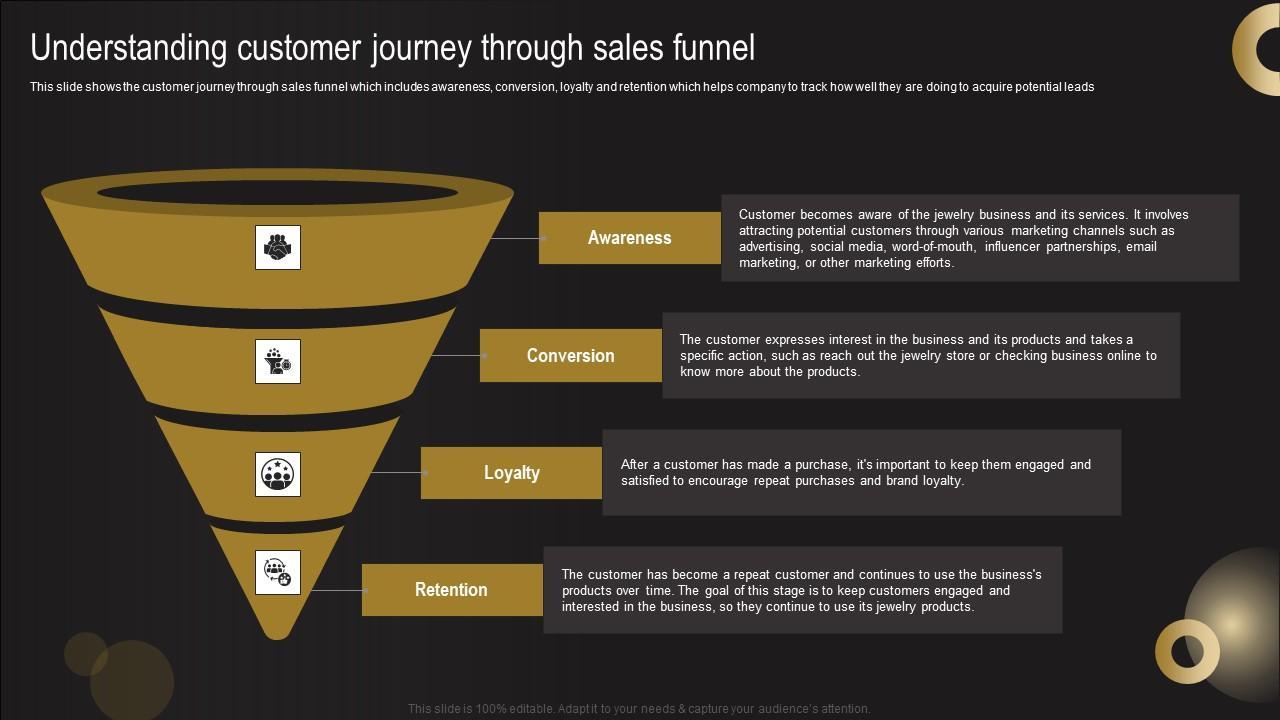 Understanding customer journey through sales funnel

This slide shows the customer journey through sales funnel which includes awareness, conversion, loyalty and retention which helps company to track how well they are doing to acquire potential leads

Awareness

Customer becomes aware of the jewelry business and its services. It involves attracting potential customers through various marketing channels such as advertising, social media, word-of-mouth, influencer partnerships, email marketing, or other marketing efforts.

Conversion

The customer expresses interest in the business and its products and takes a specific action, such as reach out the jewelry store or checking business online to know more about the products.

Loyalty

After a customer has made a purchase, it's important to keep them engaged and satisfied to encourage repeat purchases and brand loyalty.

Retention

The customer has become a repeat customer and continues to use the business's products over time. The goal of this stage is to keep customers engaged and interested in the business, so they continue to use its jewelry products.

This slide is 100% editable. Adapt it to your needs & capture your audience's attention.